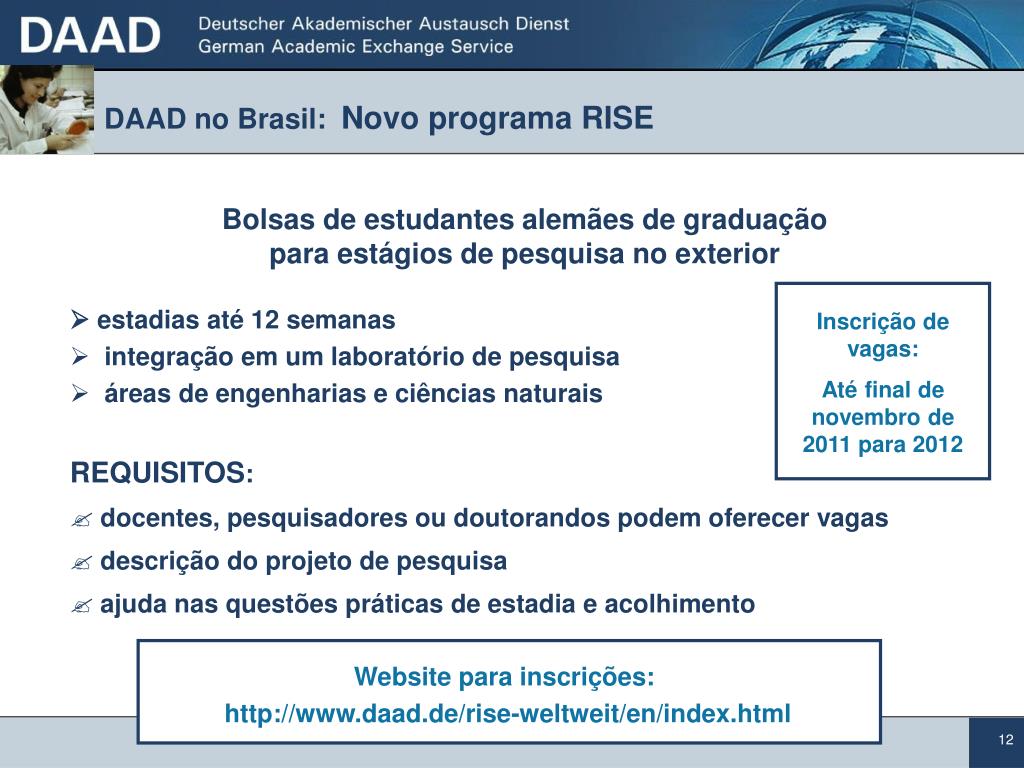 DAAD Deutscher Akademischer Austausch Dienst
German Academic Exchange Service

DAAD no Brasil: Novo programa RISE

Bolsas de estudantes alemães de graduação para estágios de pesquisa no exterior

➢ estadias até 12 semanas
➢ integração em um laboratório de pesquisa
➢ áreas de engenharias e ciências naturais

Inscrição de vagas:
Até final de novembro de 2011 para 2012

REQUISITOS:
✍ docentes, pesquisadores ou doutorandos podem oferecer vagas
✍ descrição do projeto de pesquisa
✍ ajuda nas questões práticas de estadia e acolhimento

Website para inscrições:
http://www.daad.de/rise-weltweit/en/index.html

12